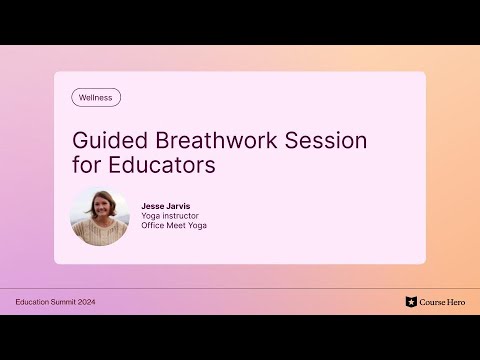 Wellness

Guided Breathwork Session for Educators

Jesse Jarvis
Yoga instructor
Office Meet Yoga

Education Summit 2024

Course Hero